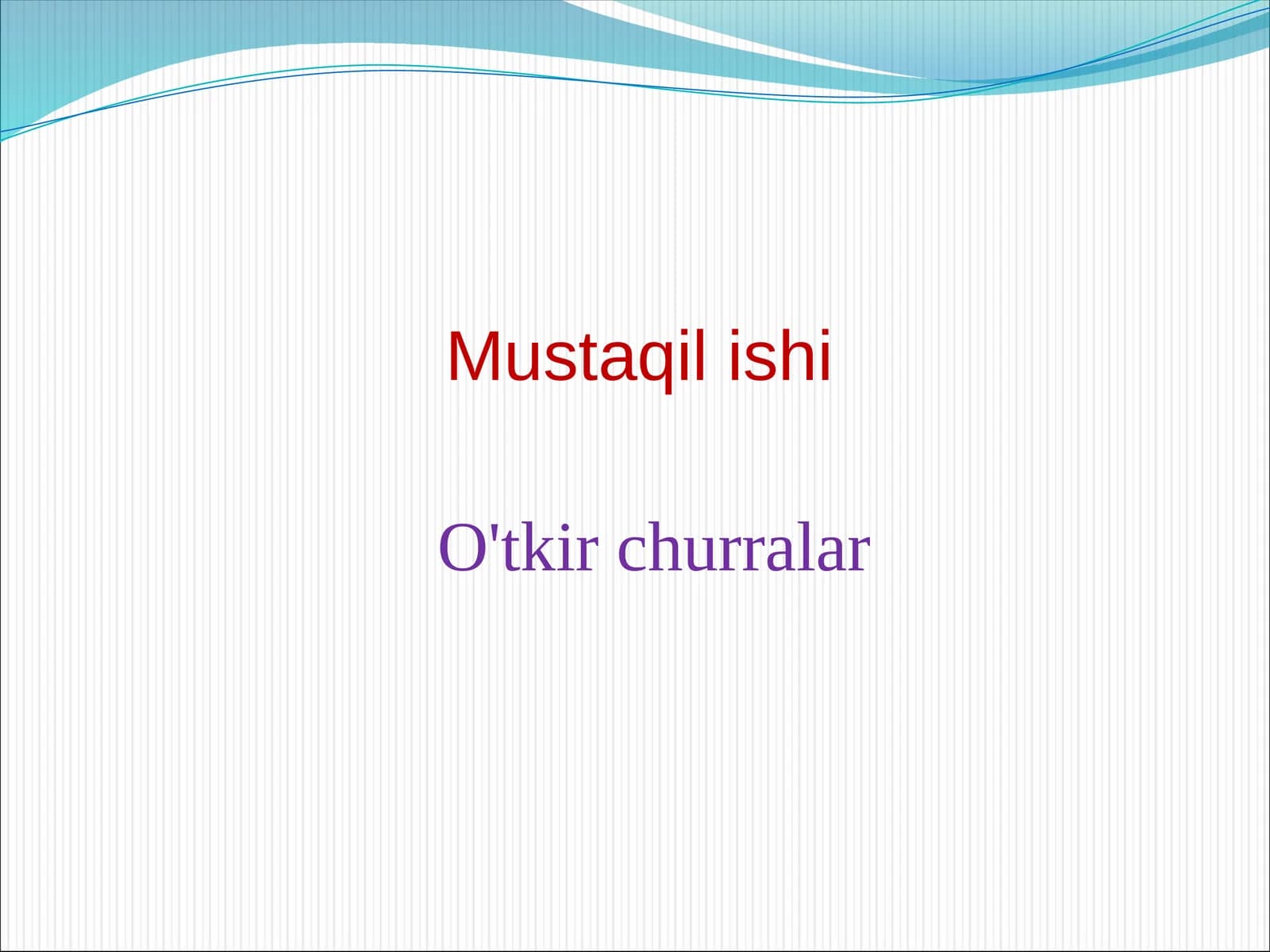 Mustaqil ishi

O'tkir churralar